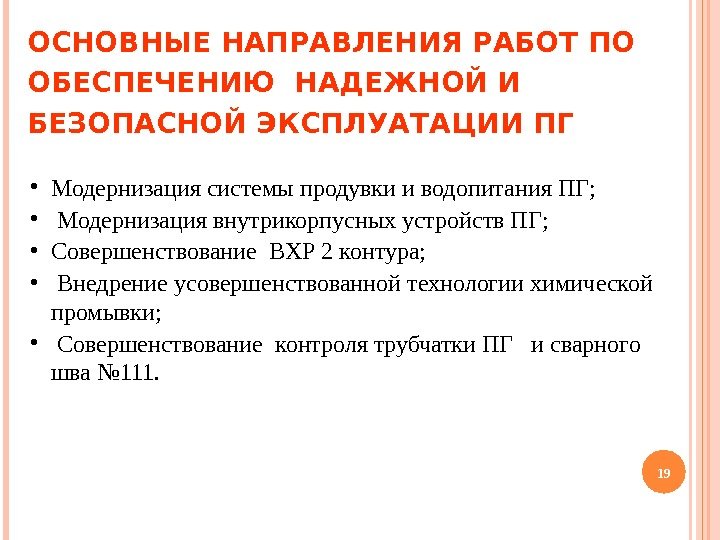 ОСНОВНЫЕ НАПРАВЛЕНИЯ РАБОТ ПО ОБЕСПЕЧЕНИЮ НАДЕЖНОЙ И БЕЗОПАСНОЙ ЭКСПЛУАТАЦИИ ПГ

• Модернизация системы продувки и водопитания ПГ;
• Модернизация внутрикорпусных устройств ПГ;
• Совершенствование ВХР 2 контура;
• Внедрение усовершенствованной технологии химической промывки;
• Совершенствование контроля трубчатки ПГ и сварного шва №111.

19